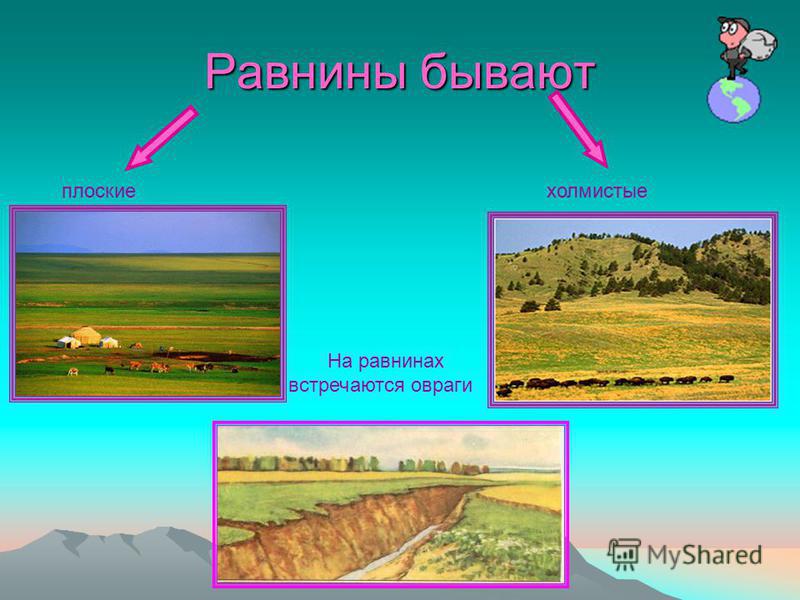 Равнины бывают

плоские

холмистые

На равнинах встречаются овраги

MyShared